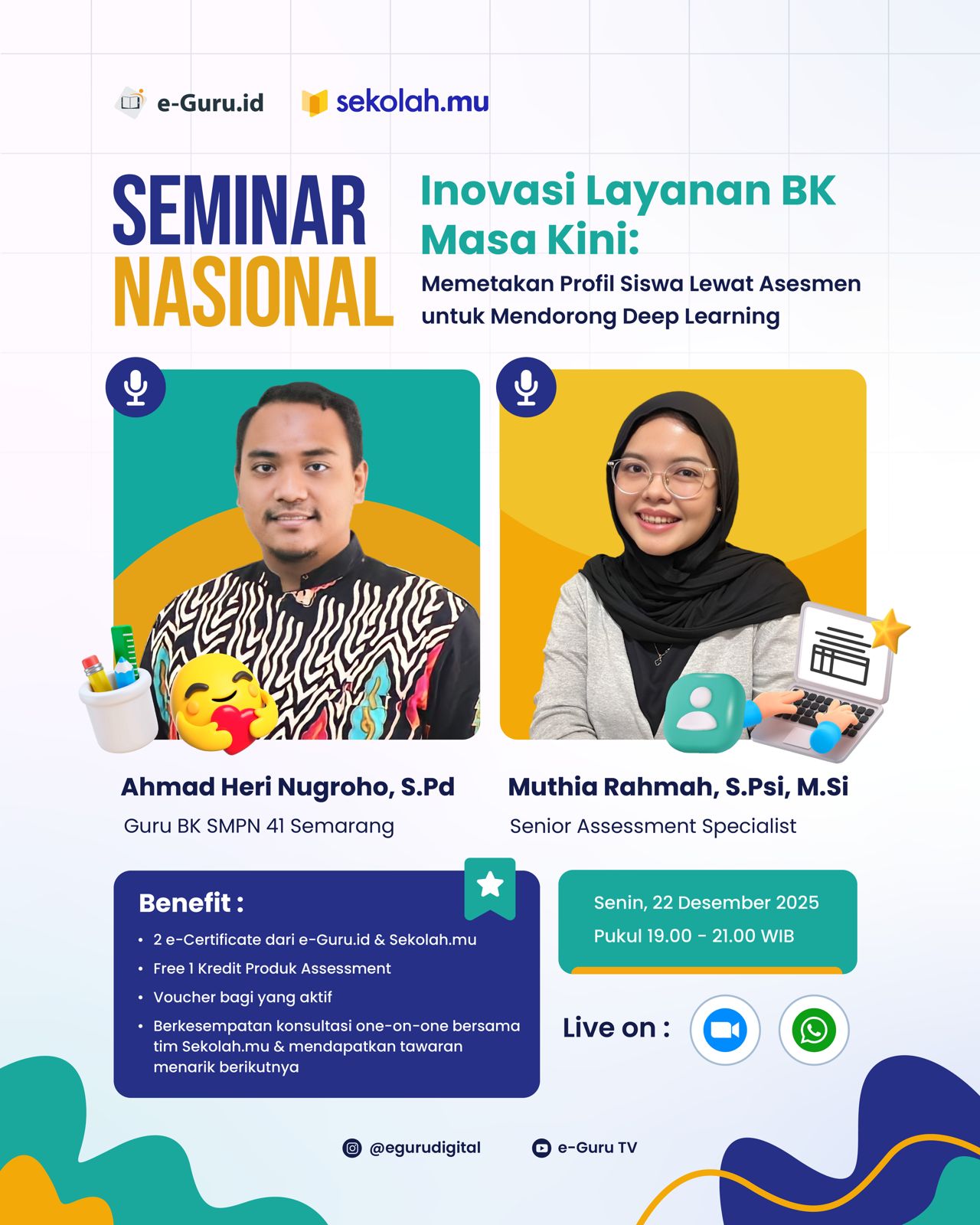 e-Guru.id sekolah.mu

SEMINAR NASIONAL

Inovasi Layanan BK Masa Kini:
Memetakan Profil Siswa Lewat Asesmen untuk Mendorong Deep Learning

Ahmad Heri Nugroho, S.Pd
Guru BK SMPN 41 Semarang

Muthia Rahmah, S.Psi, M.Si
Senior Assessment Specialist

Benefit :
• 2 e-Certificate dari e-Guru.id & Sekolah.mu
• Free 1 Kredit Produk Assessment
• Voucher bagi yang aktif
• Berkesempatan konsultasi one-on-one bersama tim Sekolah.mu & mendapatkan tawaran menarik berikutnya

Senin, 22 Desember 2025
Pukul 19.00 - 21.00 WIB

Live on :

@egurudigital e-Guru TV